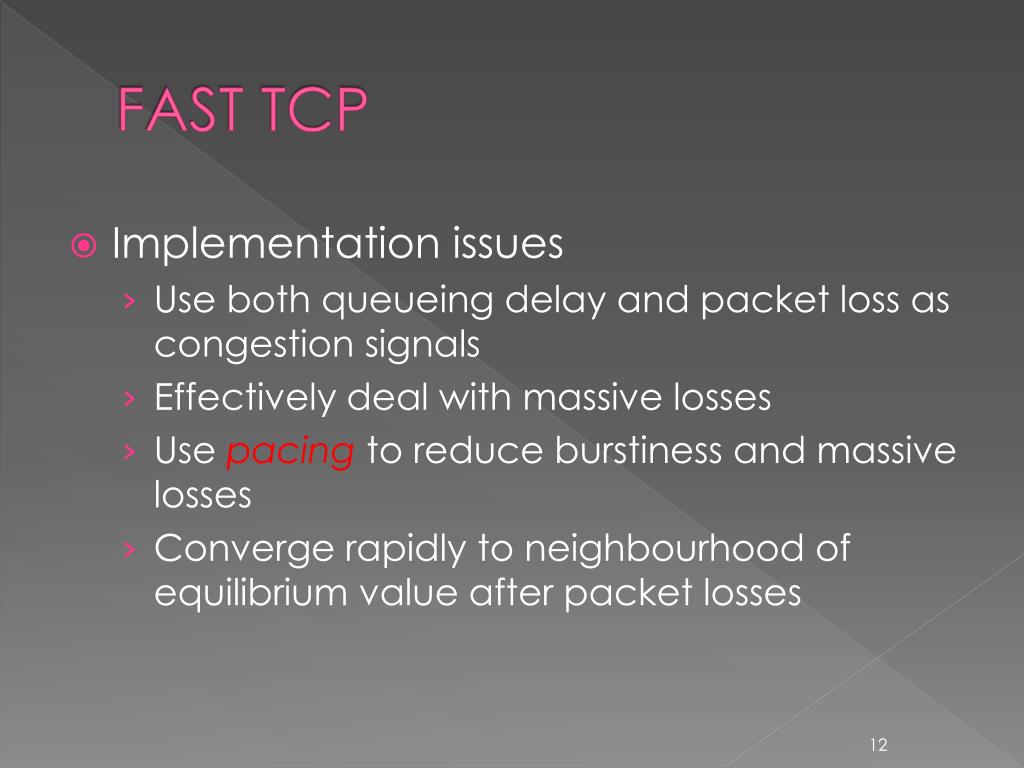 FAST TCP

Implementation issues

› Use both queueing delay and packet loss as congestion signals
› Effectively deal with massive losses
› Use pacing to reduce burstiness and massive losses
› Converge rapidly to neighbourhood of equilibrium value after packet losses

12